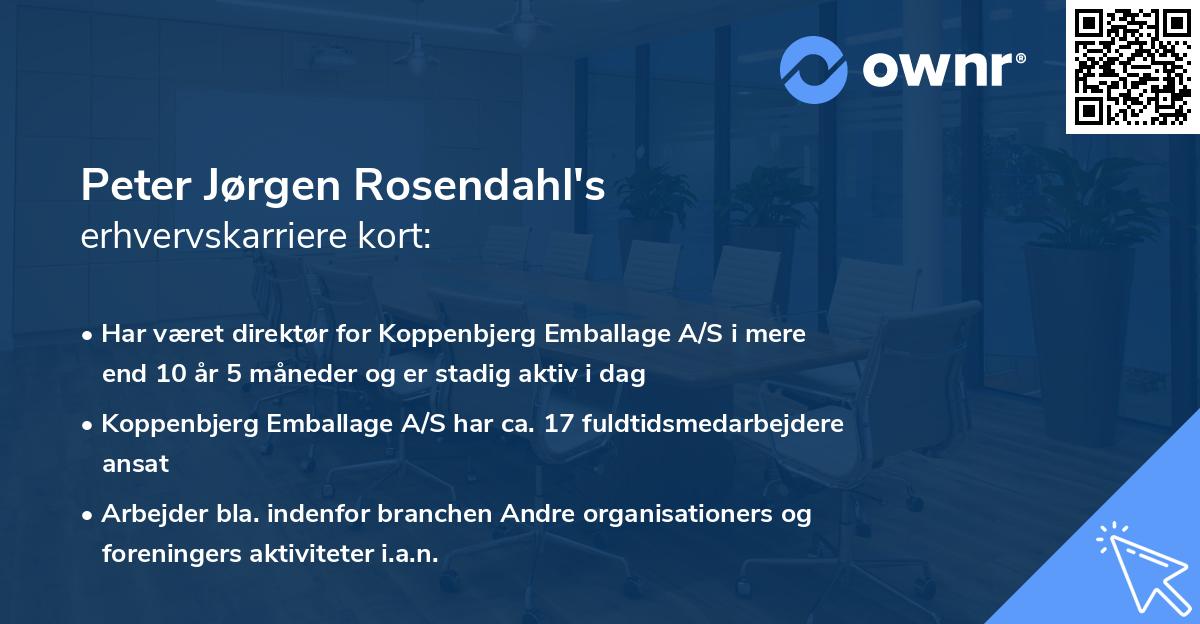 ownr®

Peter Jørgen Rosendahl's
erhvervskarriere kort:

• Har været direktør for Koppenbjerg Emballage A/S i mere end 10 år 5 måneder og er stadig aktiv i dag

• Koppenbjerg Emballage A/S har ca. 17 fuldtidsmedarbejdere ansat

• Arbejder bla. indenfor branchen Andre organisationers og foreningers aktiviteter i.a.n.